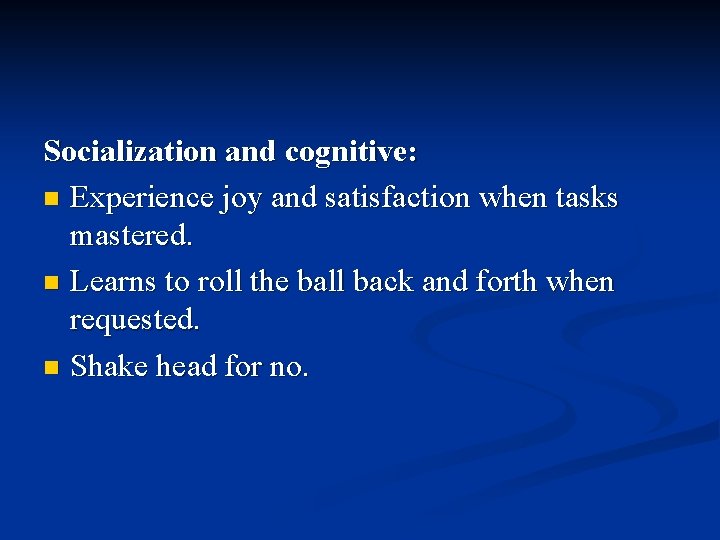 Socialization and cognitive:

- Experience joy and satisfaction when tasks mastered.
- Learns to roll the ball back and forth when requested.
- Shake head for no.